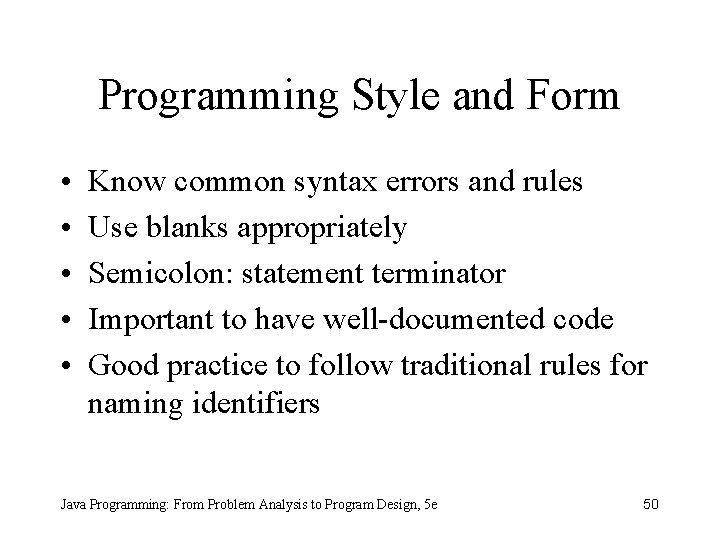 Programming Style and Form

• Know common syntax errors and rules
• Use blanks appropriately
• Semicolon: statement terminator
• Important to have well-documented code
• Good practice to follow traditional rules for naming identifiers

Java Programming: From Problem Analysis to Program Design, 5e

50